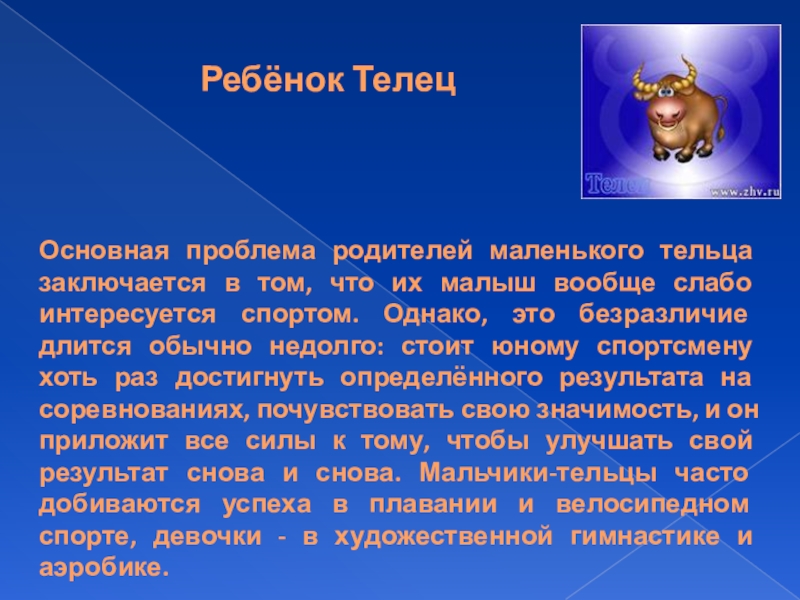 Ребёнок Телец

Телец

www.zhv.ru

Основная проблема родителей маленького тельца заключается в том, что их малыш вообще слабо интересуется спортом. Однако, это безразличие длится обычно недолго: стоит юному спортсмену хоть раз достигнуть определённого результата на соревнованиях, почувствовать свою значимость, и он приложит все силы к тому, чтобы улучшать свой результат снова и снова. Мальчики-тельцы часто добиваются успеха в плавании и велосипедном спорте, девочки - в художественной гимнастике и аэробике.